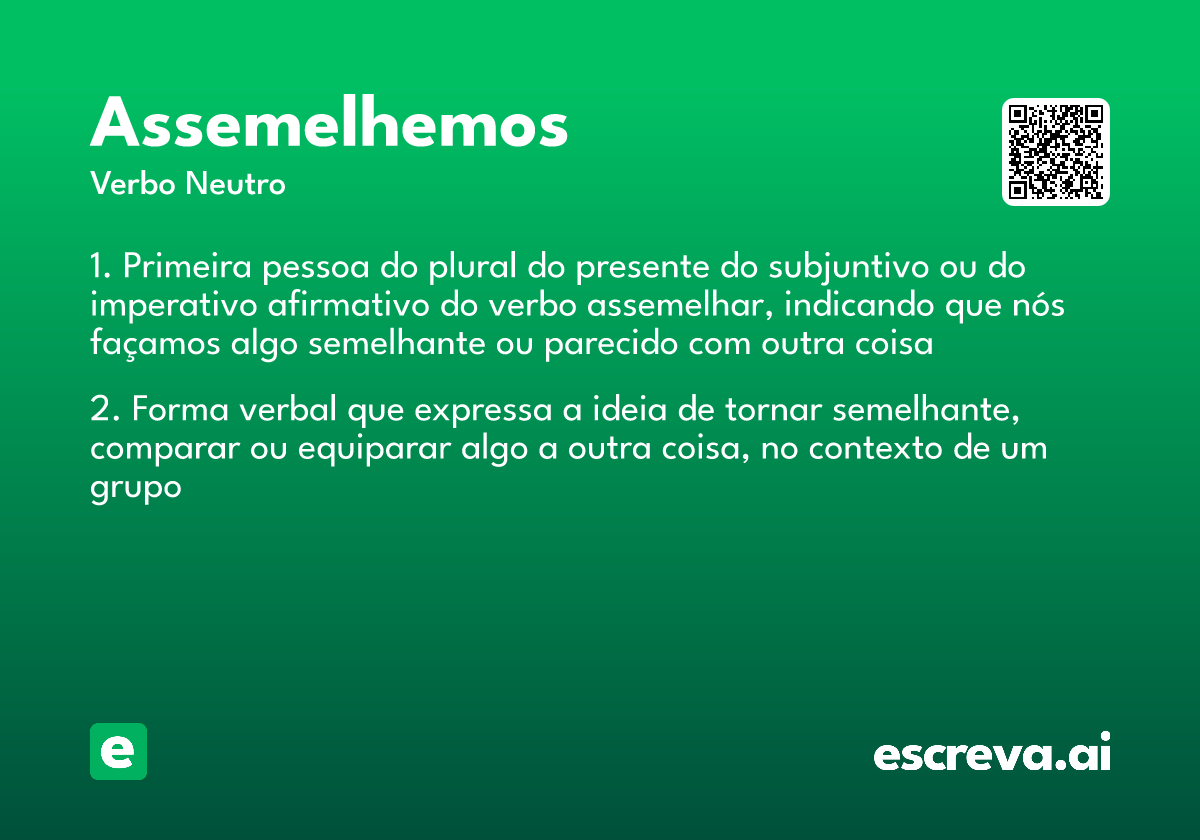 Assemelhemos

Verbo Neutro

1. Primeira pessoa do plural do presente do subjuntivo ou do imperativo afirmativo do verbo assemelhar, indicando que nós façamos algo semelhante ou parecido com outra coisa

2. Forma verbal que expressa a ideia de tornar semelhante, comparar ou equiparar algo a outra coisa, no contexto de um grupo

e

escreva.ai